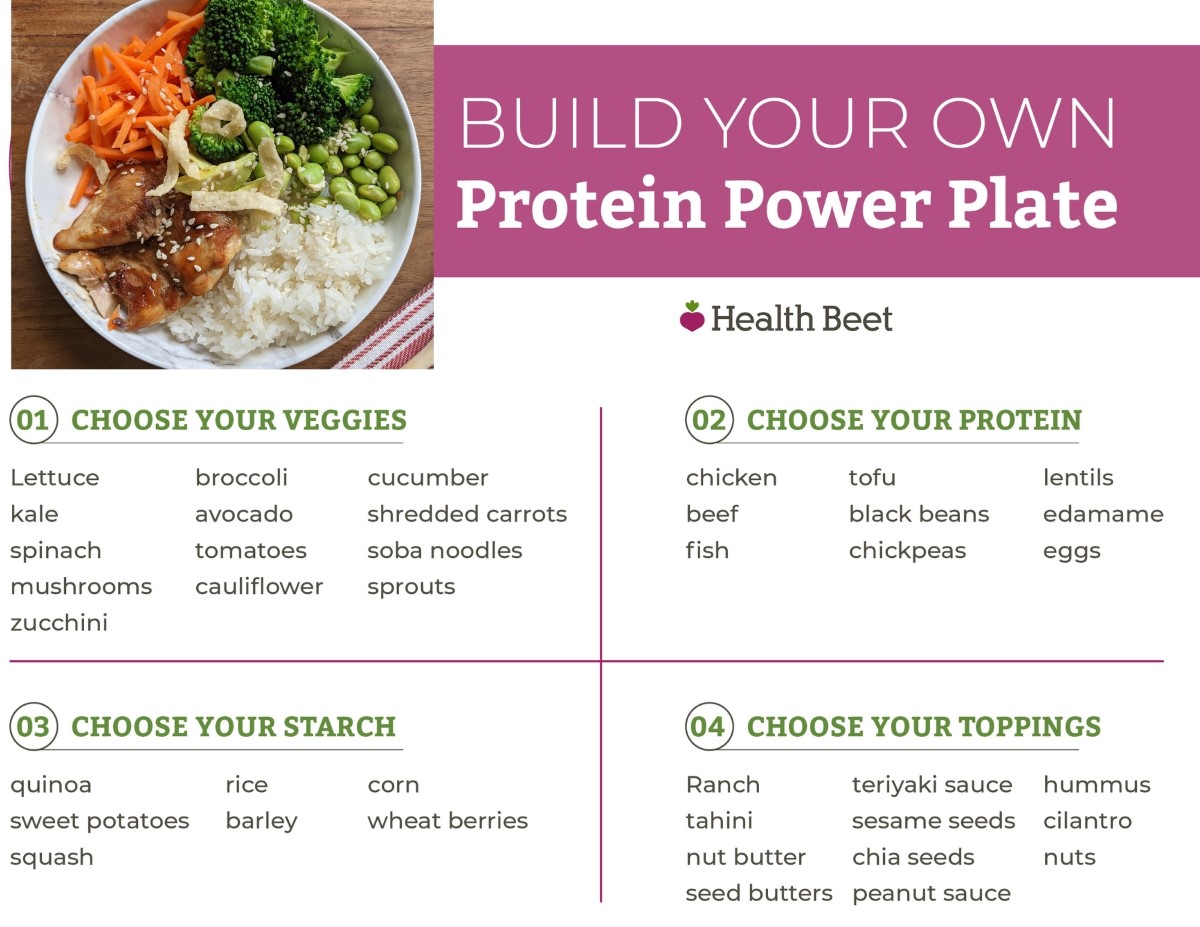 BUILD YOUR OWN
Protein Power Plate

Health Beet

01 CHOOSE YOUR VEGGIES

Lettuce
kale
spinach
mushrooms
zucchini

broccoli
avocado
tomatoes
cauliflower

cucumber
shredded carrots
soba noodles
sprouts

02 CHOOSE YOUR PROTEIN

chicken
beef
fish

tofu
black beans
chickpeas

lentils
edamame
eggs

03 CHOOSE YOUR STARCH

quinoa
sweet potatoes
squash

rice
barley

corn
wheat berries

04 CHOOSE YOUR TOPPINGS

Ranch
tahini
nut butter
seed butters

teriyaki sauce
sesame seeds
chia seeds
peanut sauce

hummus
cilantro
nuts